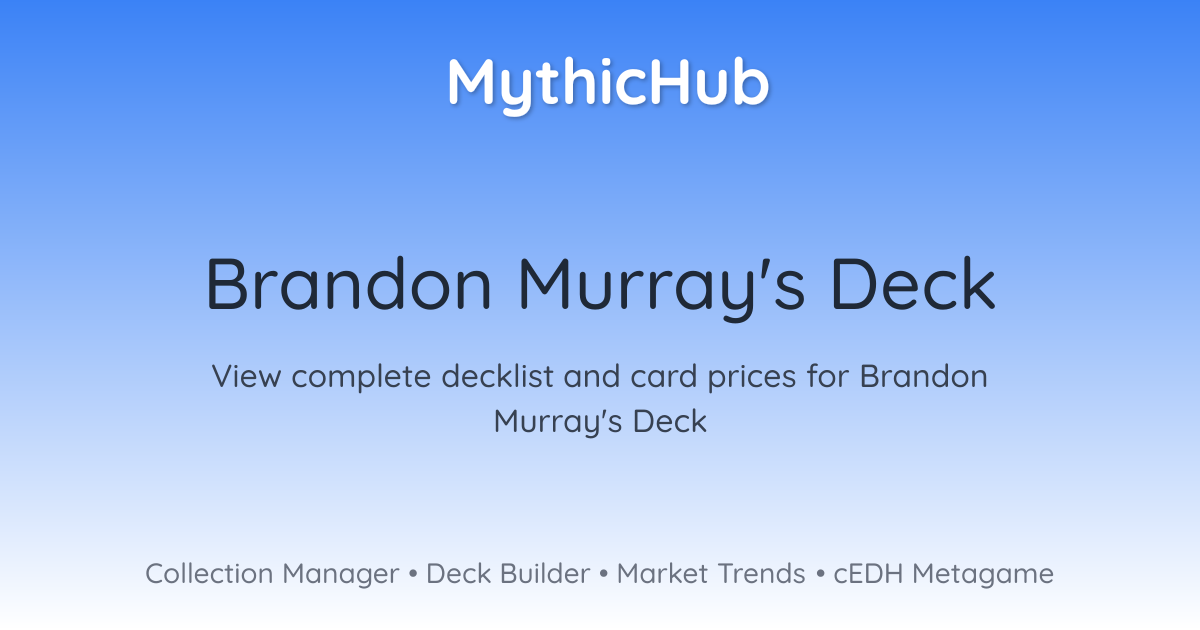 MythicHub

Brandon Murray's Deck

View complete decklist and card prices for Brandon Murray's Deck

Collection Manager • Deck Builder • Market Trends • cEDH Metagame